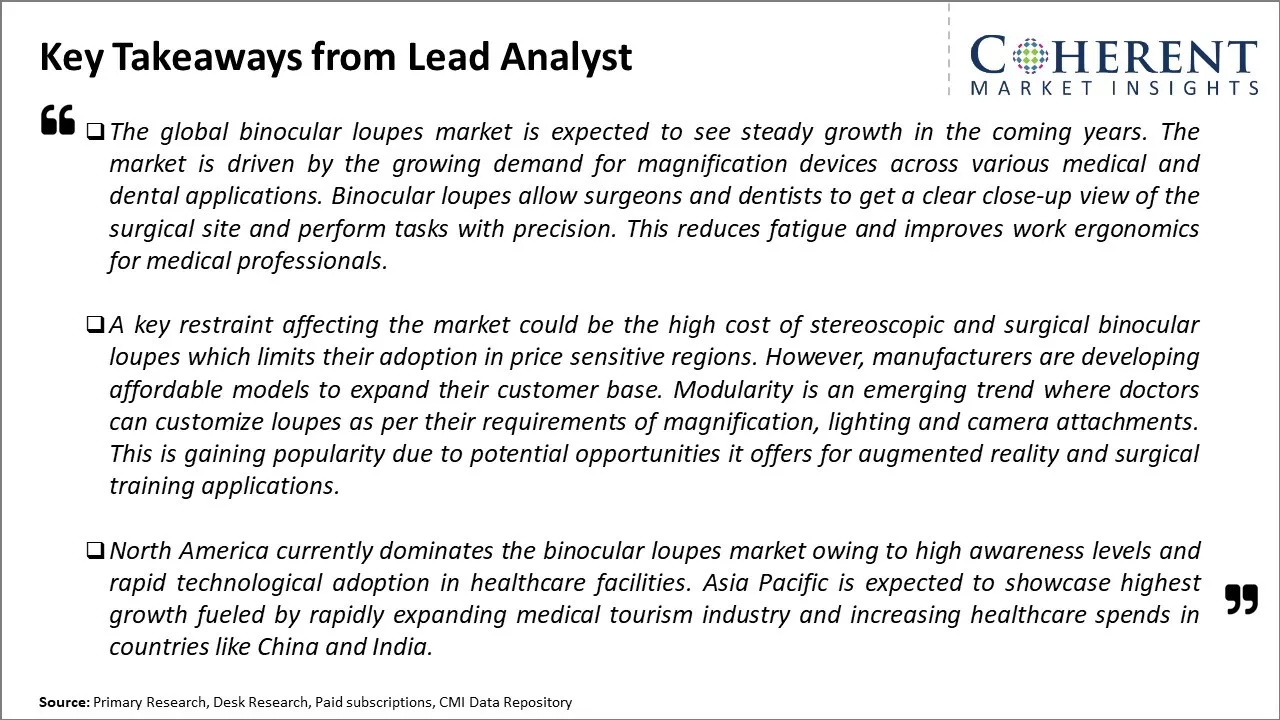 Key Takeaways from Lead Analyst

COHERENT
MARKET INSIGHTS

“

❑ The global binocular loupes market is expected to see steady growth in the coming years. The market is driven by the growing demand for magnification devices across various medical and dental applications. Binocular loupes allow surgeons and dentists to get a clear close-up view of the surgical site and perform tasks with precision. This reduces fatigue and improves work ergonomics for medical professionals.

❑ A key restraint affecting the market could be the high cost of stereoscopic and surgical binocular loupes which limits their adoption in price sensitive regions. However, manufacturers are developing affordable models to expand their customer base. Modularity is an emerging trend where doctors can customize loupes as per their requirements of magnification, lighting and camera attachments. This is gaining popularity due to potential opportunities it offers for augmented reality and surgical training applications.

❑ North America currently dominates the binocular loupes market owing to high awareness levels and rapid technological adoption in healthcare facilities. Asia Pacific is expected to showcase highest growth fueled by rapidly expanding medical tourism industry and increasing healthcare spends in countries like China and India.

”

Source: Primary Research, Desk Research, Paid subscriptions, CMI Data Repository